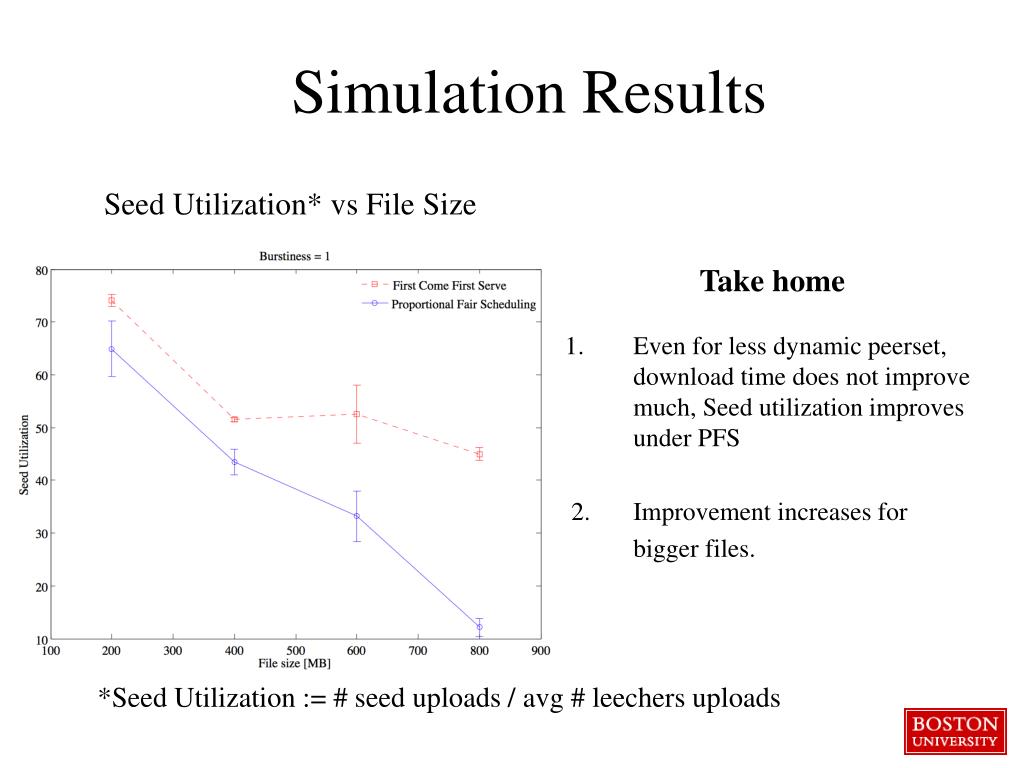 Simulation Results

Seed Utilization* vs File Size

Burstiness = 1

First Come First Serve
Proportional Fair Scheduling

Seed Utilization

80
70
60
50
40
30
20
10

100 200 300 400 500 600 700 800 900
File size [MB]

Take home

1. Even for less dynamic peerset, download time does not improve much, Seed utilization improves under PFS

2. Improvement increases for bigger files.

*Seed Utilization := # seed uploads / avg # leechers uploads

BOSTON UNIVERSITY